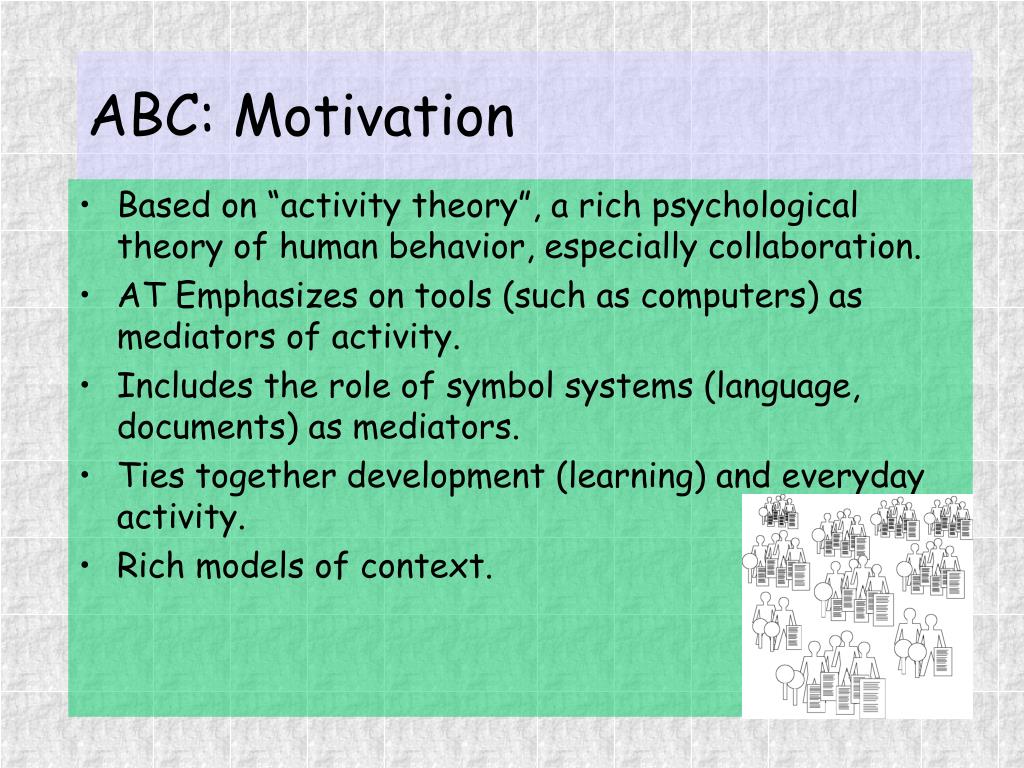 ABC: Motivation

• Based on “activity theory”, a rich psychological theory of human behavior, especially collaboration.
• AT Emphasizes on tools (such as computers) as mediators of activity.
• Includes the role of symbol systems (language, documents) as mediators.
• Ties together development (learning) and everyday activity.
• Rich models of context.